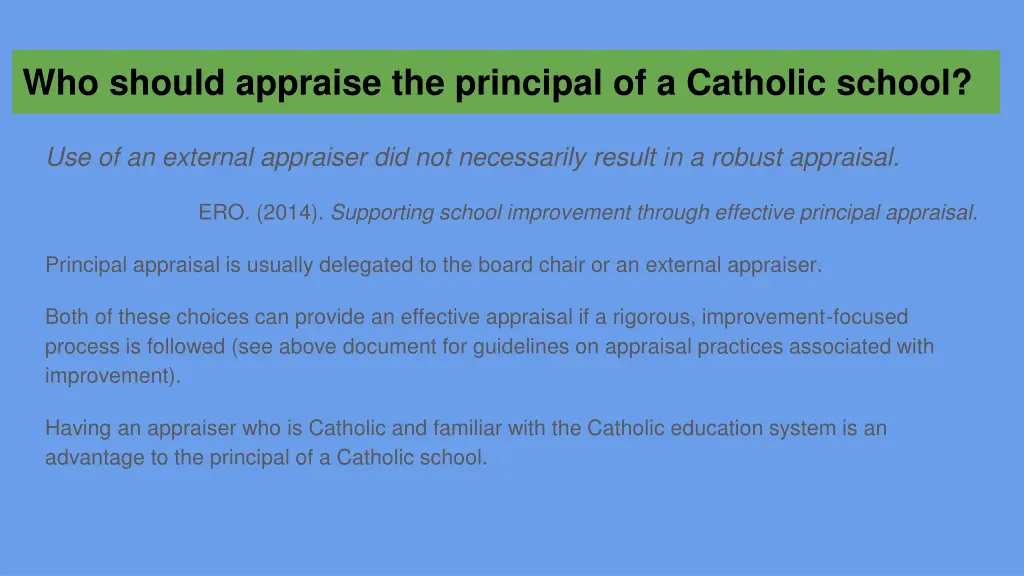 Who should appraise the principal of a Catholic school?

Use of an external appraiser did not necessarily result in a robust appraisal.

ERO. (2014). Supporting school improvement through effective principal appraisal.

Principal appraisal is usually delegated to the board chair or an external appraiser.

Both of these choices can provide an effective appraisal if a rigorous, improvement-focused process is followed (see above document for guidelines on appraisal practices associated with improvement).

Having an appraiser who is Catholic and familiar with the Catholic education system is an advantage to the principal of a Catholic school.